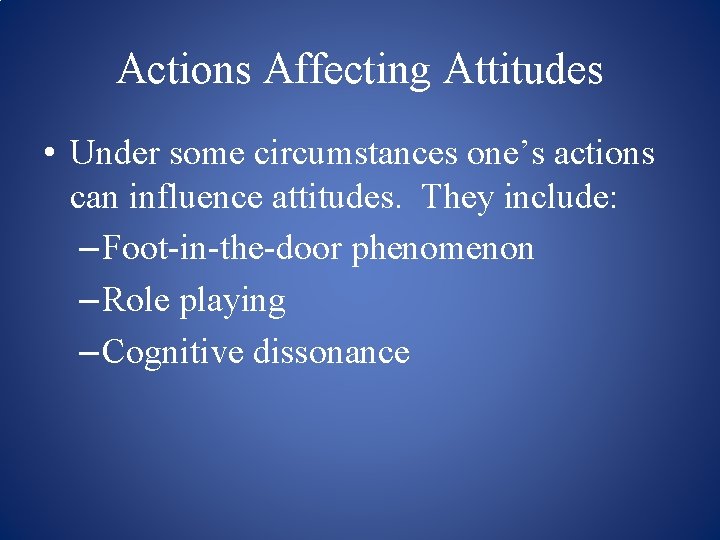 Actions Affecting Attitudes

• Under some circumstances one’s actions can influence attitudes. They include:
– Foot-in-the-door phenomenon
– Role playing
– Cognitive dissonance